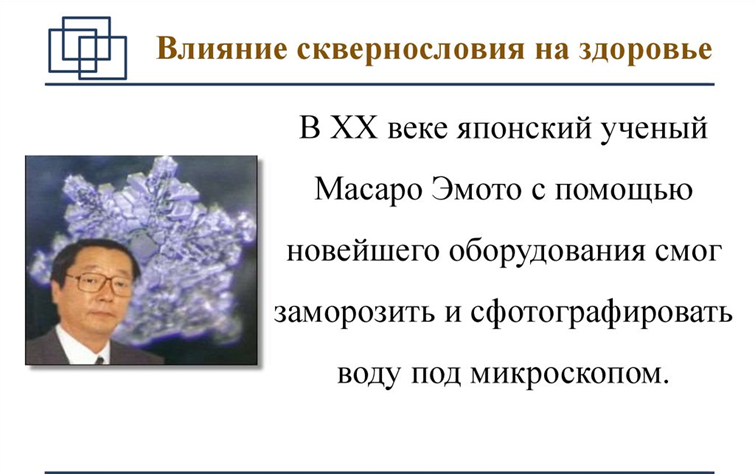 Влияние сквернословия на здоровье

В XX веке японский ученый Масаро Эмото с помощью новейшего оборудования смог заморозить и сфотографировать воду под микроскопом.